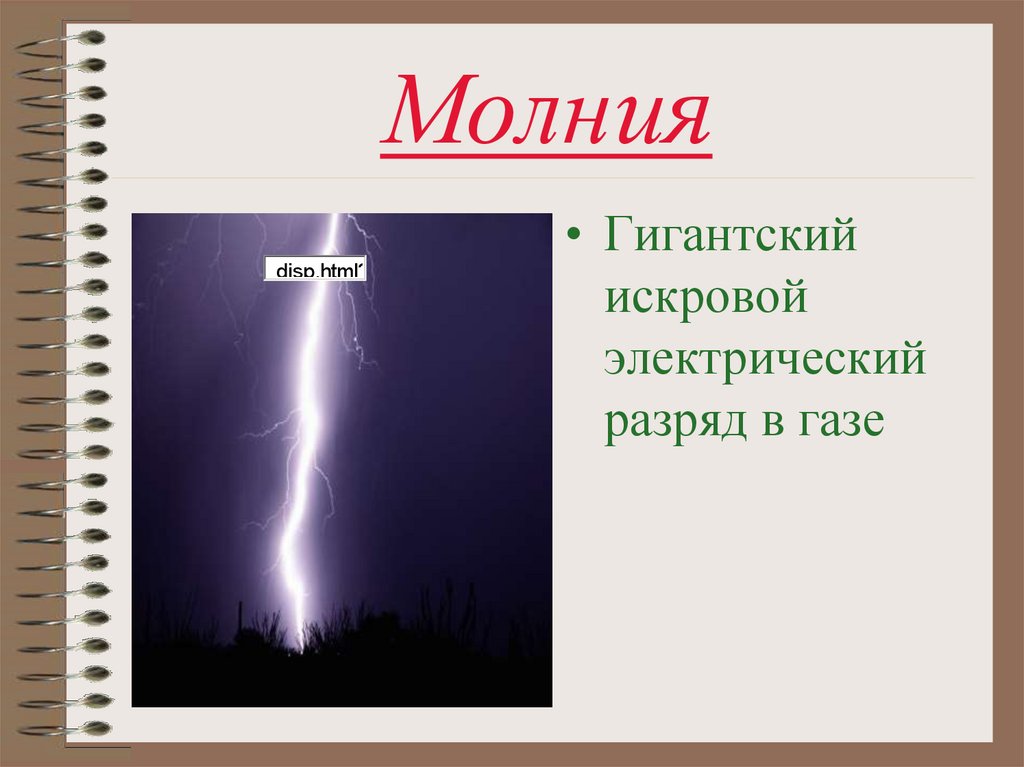 Молния

disp.html'

• Гигантский искровой электрический разряд в газе